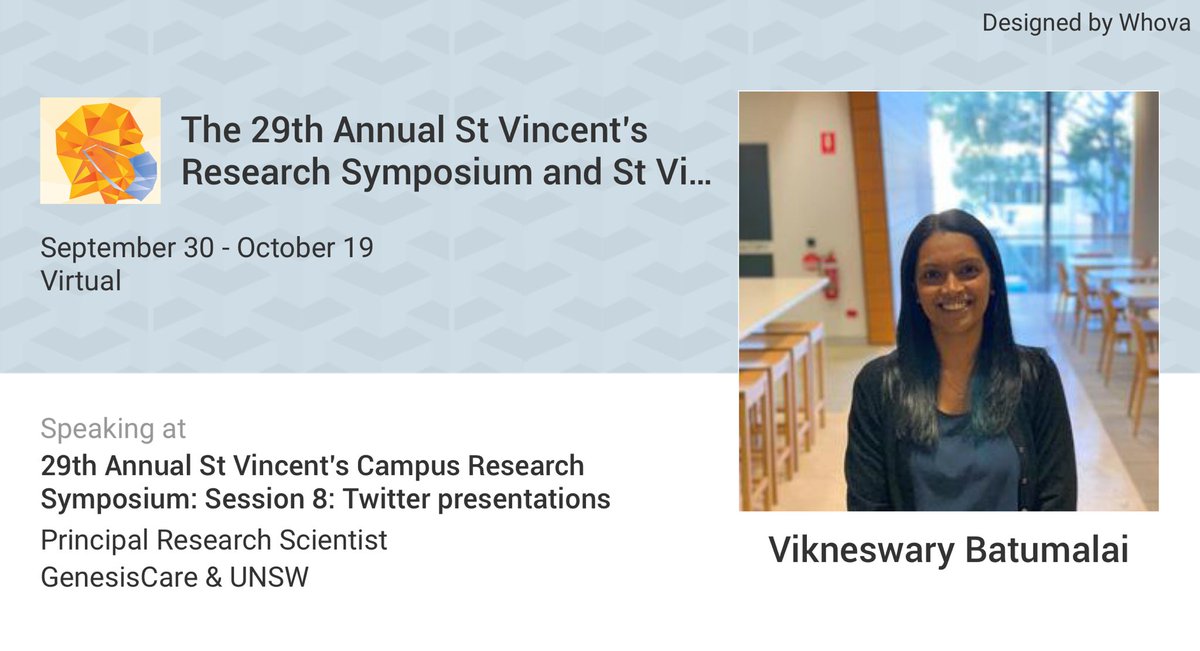 Designed by Whova

The 29th Annual St Vincent's Research Symposium and St Vi...

September 30 - October 19
Virtual

Speaking at
29th Annual St Vincent's Campus Research Symposium: Session 8: Twitter presentations
Principal Research Scientist
GenesisCare & UNSW

Vikneswary Batumalai